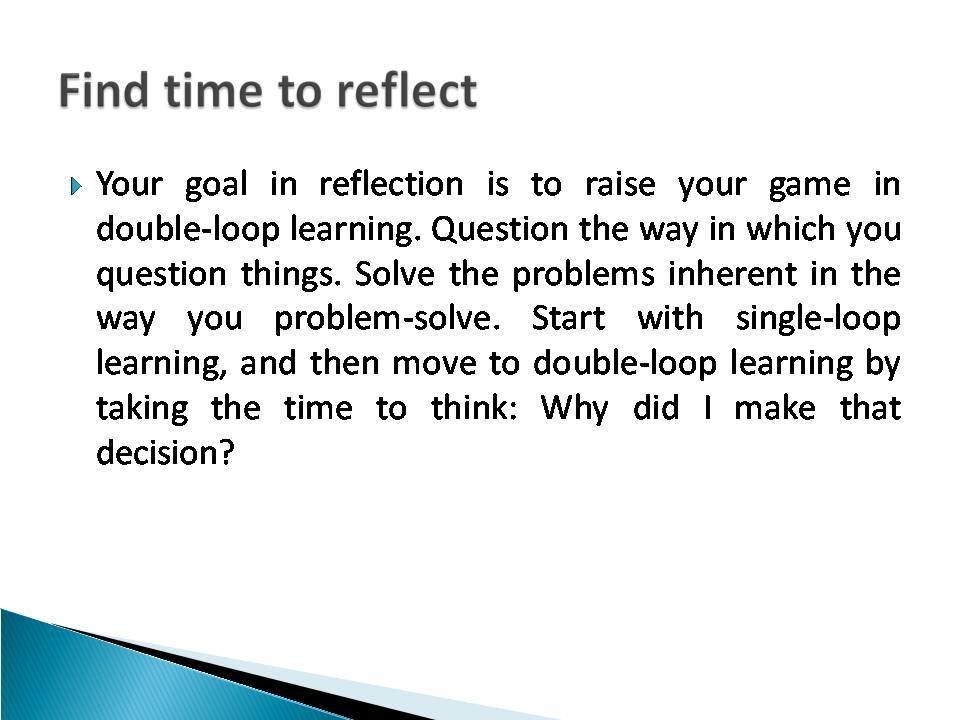 Find time to reflect

Your goal in reflection is to raise your game in double-loop learning. Question the way in which you question things. Solve the problems inherent in the way you problem-solve. Start with single-loop learning, and then move to double-loop learning by taking the time to think: Why did I make that decision?